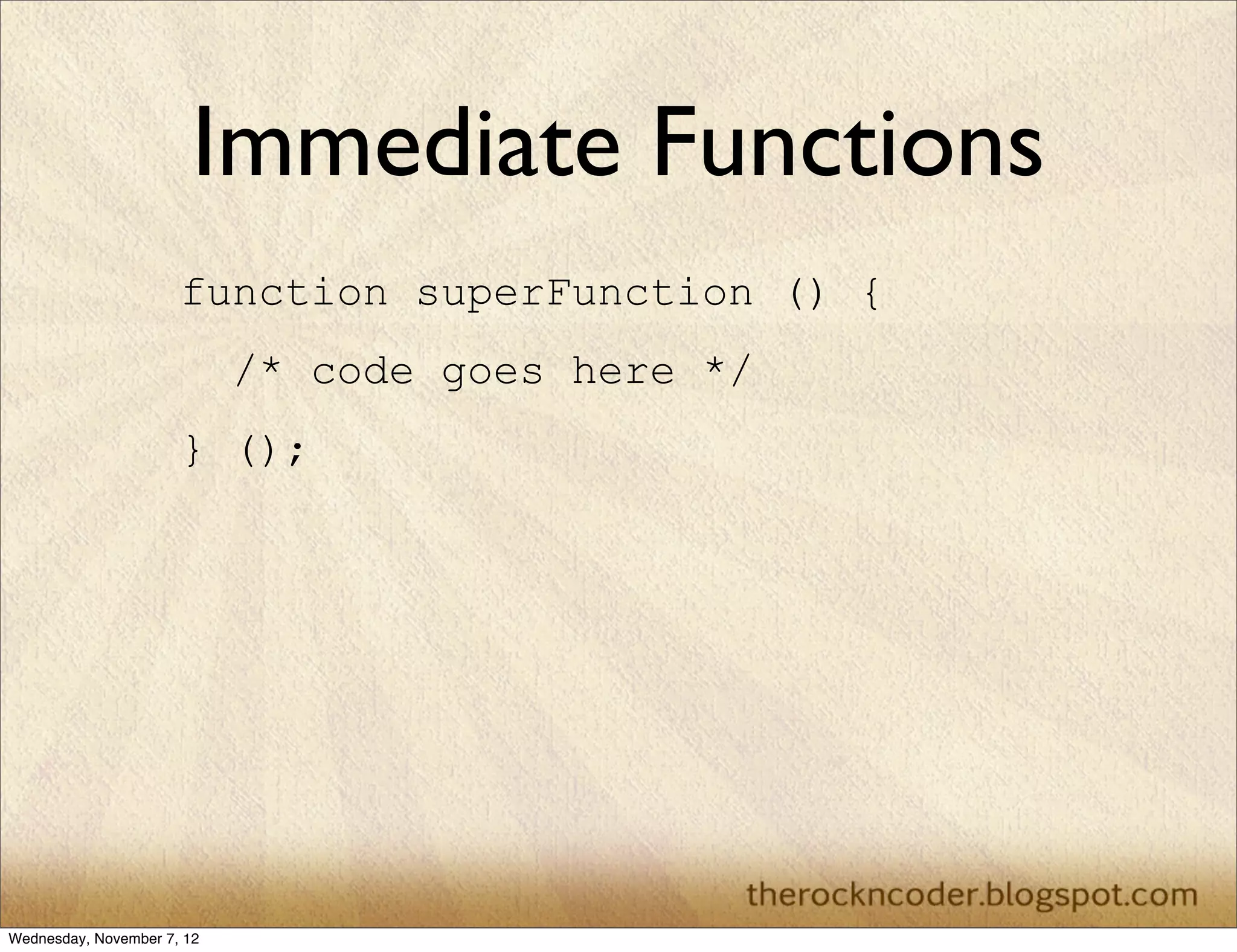 Immediate Functions

function superFunction () {

/* code goes here */

} ();

therockncoder.blogspot.com

Wednesday, November 7, 12